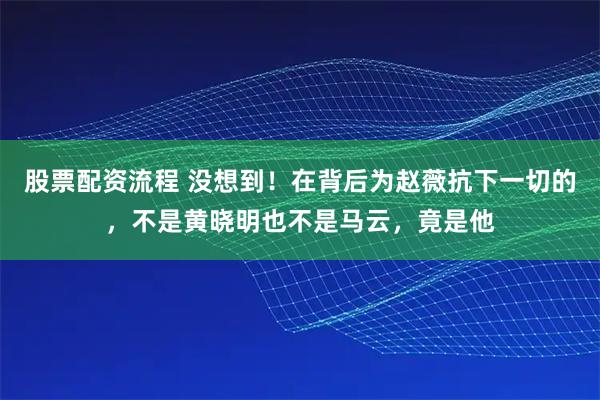 股票配资流程 没想到！在背后为赵薇抗下一切的，不是黄晓明也不是马云，竟是他